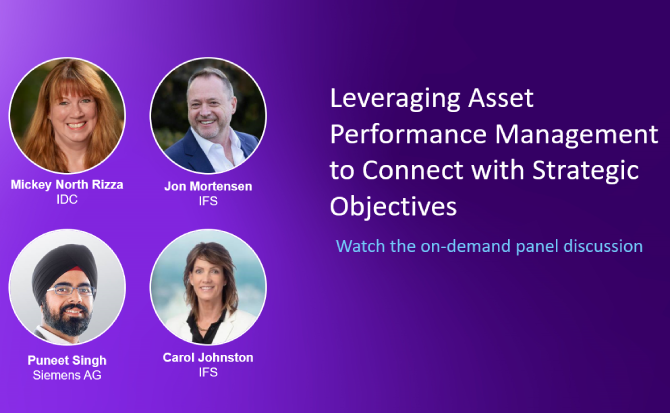 Mickey North Rizza
IDC

Jon Mortensen
IFS

Puneet Singh
Siemens AG

Carol Johnston
IFS

Leveraging Asset Performance Management to Connect with Strategic Objectives

Watch the on-demand panel discussion